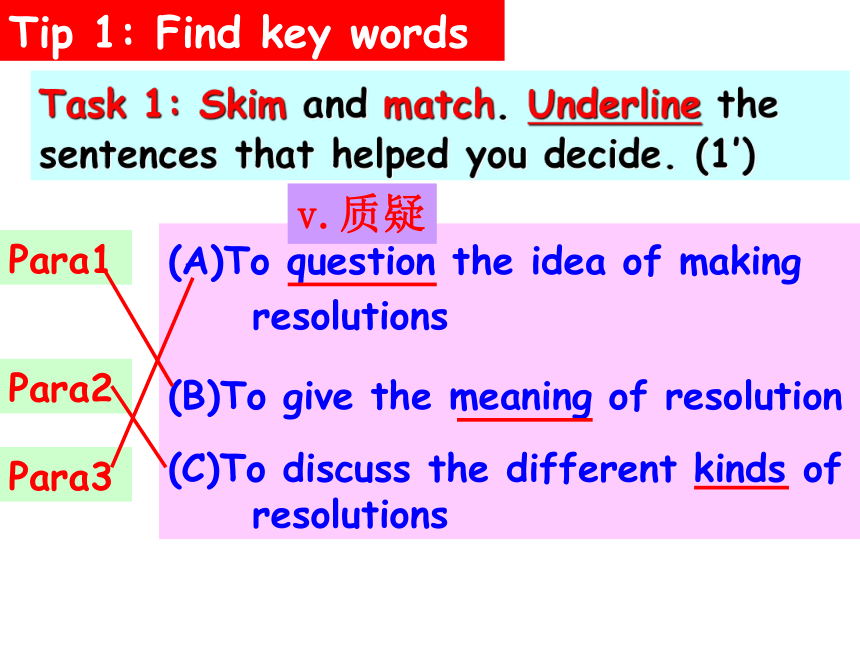 Tip 1: Find key words

Task 1: Skim and match. Underline the sentences that helped you decide. (1')

v. 质疑

Para1

Para2

Para3

(A)To question the idea of making resolutions

(B)To give the meaning of resolution

(C)To discuss the different kinds of resolutions